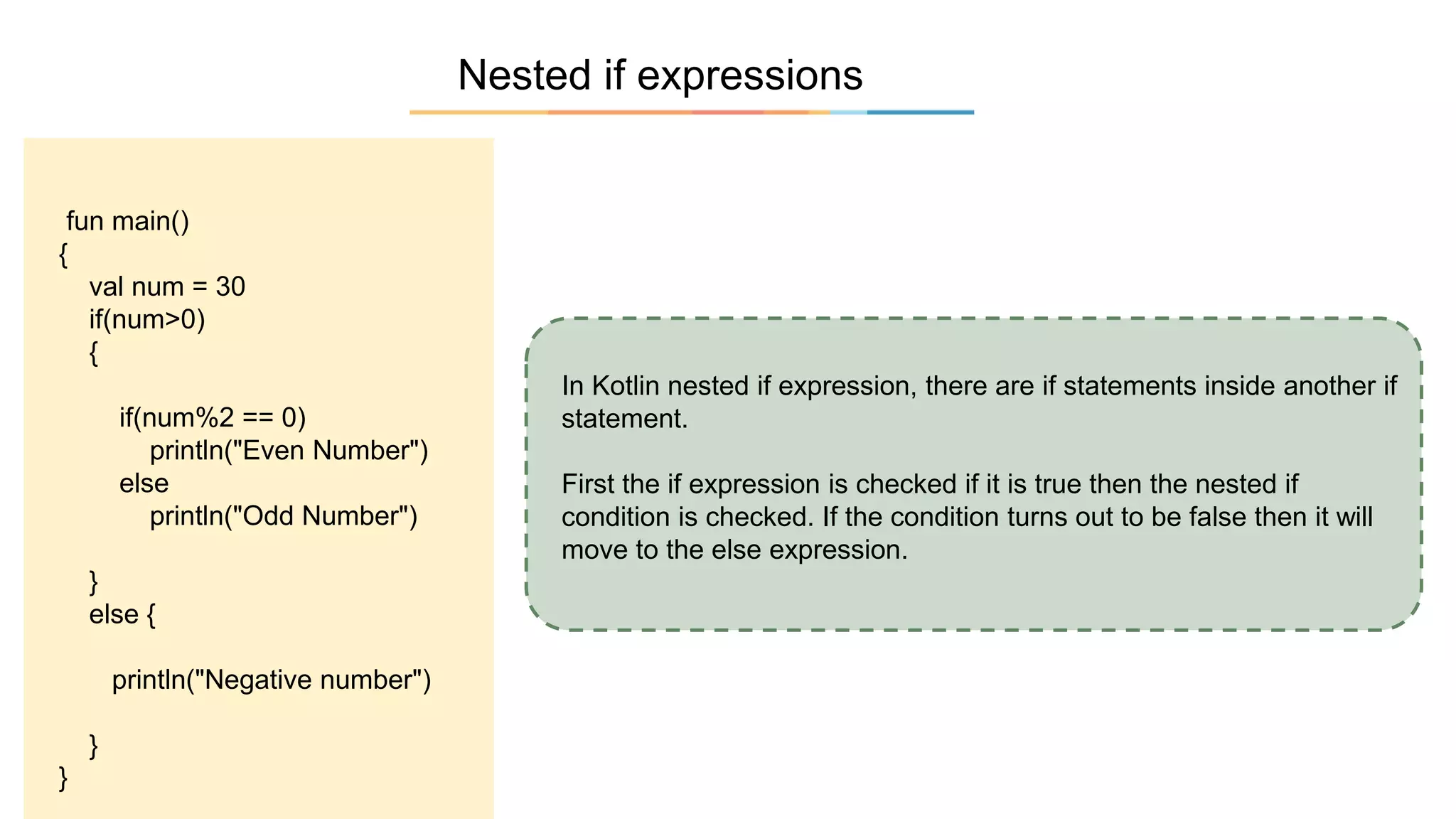 Nested if expressions

fun main()
{
    val num = 30
    if(num>0)
    {

        if(num%2 == 0)
            println("Even Number")
        else
            println("Odd Number")

    }
    else {

        println("Negative number")

    }
}

In Kotlin nested if expression, there are if statements inside another if statement.

First the if expression is checked if it is true then the nested if condition is checked. If the condition turns out to be false then it will move to the else expression.